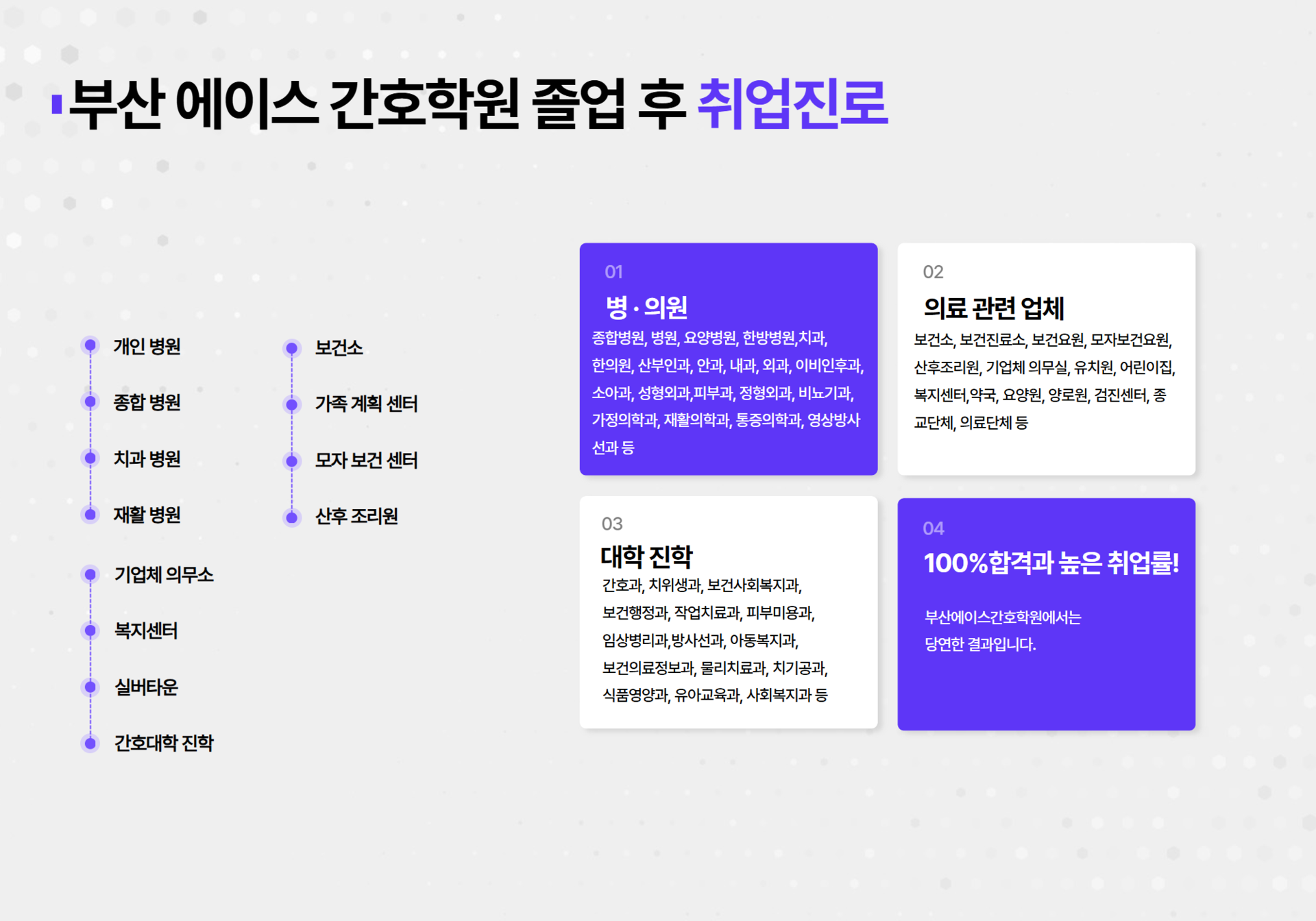 부산 에이스 간호학원 졸업 후 취업진로

개인 병원
종합 병원
치과 병원
재활 병원
기업체 의무소
복지센터
실버타운
간호대학 진학

보건소
가족 계획 센터
모자 보건 센터
산후 조리원

01
병 · 의원
종합병원, 병원, 요양병원, 한방병원,치과, 한의원, 산부인과, 안과, 내과, 외과, 이비인후과, 소아과, 성형외과,피부과, 정형외과, 비뇨기과, 가정의학과, 재활의학과, 통증의학과, 영상방사선과 등

02
의료 관련 업체
보건소, 보건진료소, 보건요원, 모자보건요원, 산후조리원, 기업체 의무실, 유치원, 어린이집, 복지센터,약국, 요양원, 양로원, 검진센터, 종교단체, 의료단체 등

03
대학 진학
간호과, 치위생과, 보건사회복지과, 보건행정과, 작업치료과, 피부미용과, 임상병리과,방사선과, 아동복지과, 보건의료정보과, 물리치료과, 치기공과, 식품영양과, 유아교육과, 사회복지과 등

04
100%합격과 높은 취업률!

부산에이스간호학원에서는
당연한 결과입니다.